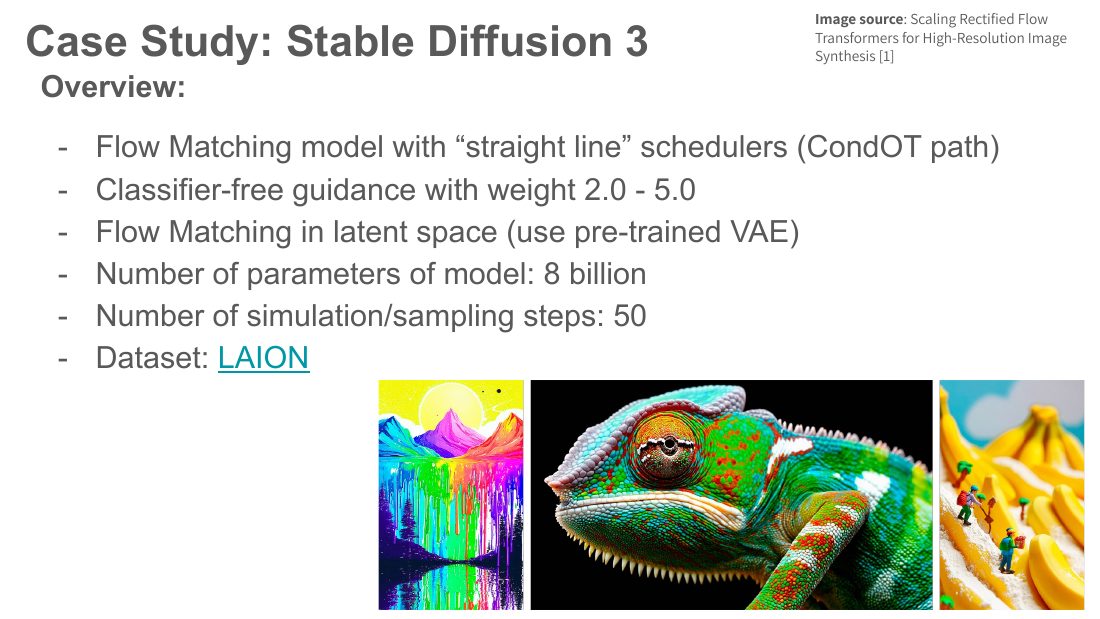 Case Study: Stable Diffusion 3

Image source: Scaling Rectified Flow Transformers for High-Resolution Image Synthesis [1]

Overview:

- Flow Matching model with “straight line” schedulers (CondOT path)
- Classifier-free guidance with weight 2.0 - 5.0
- Flow Matching in latent space (use pre-trained VAE)
- Number of parameters of model: 8 billion
- Number of simulation/sampling steps: 50
- Dataset: LAION